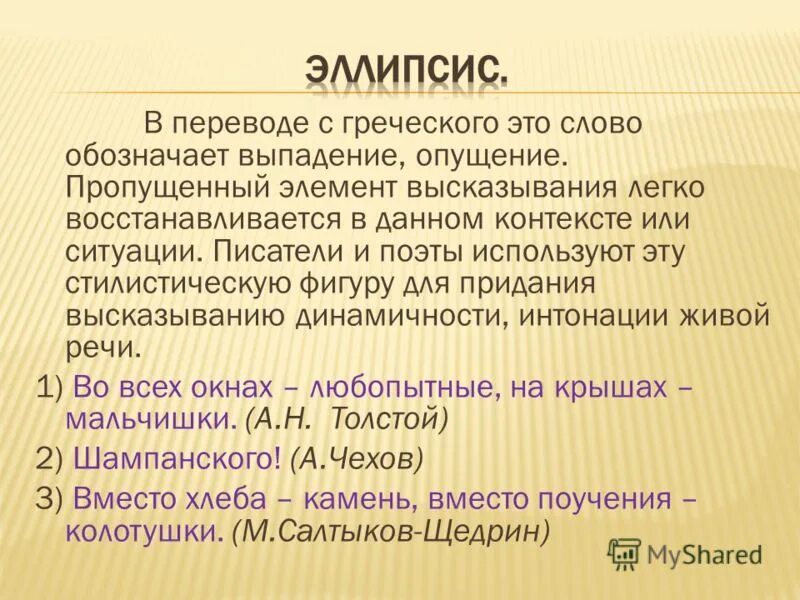 ЭЛЛИПСИС.

В переводе с греческого это слово обозначает выпадение, опущение. Пропущенный элемент высказывания легко восстанавливается в данном контексте или ситуации. Писатели и поэты используют эту стилистическую фигуру для придания высказыванию динамичности, интонации живой речи.

1) Во всех окнах – любопытные, на крышах – мальчишки. (А.Н. Толстой)

2) Шампанского! (А.Чехов)

3) Вместо хлеба – камень, вместо поучения – колотушки. (М.Салтыков-Щедрин)

MyShared